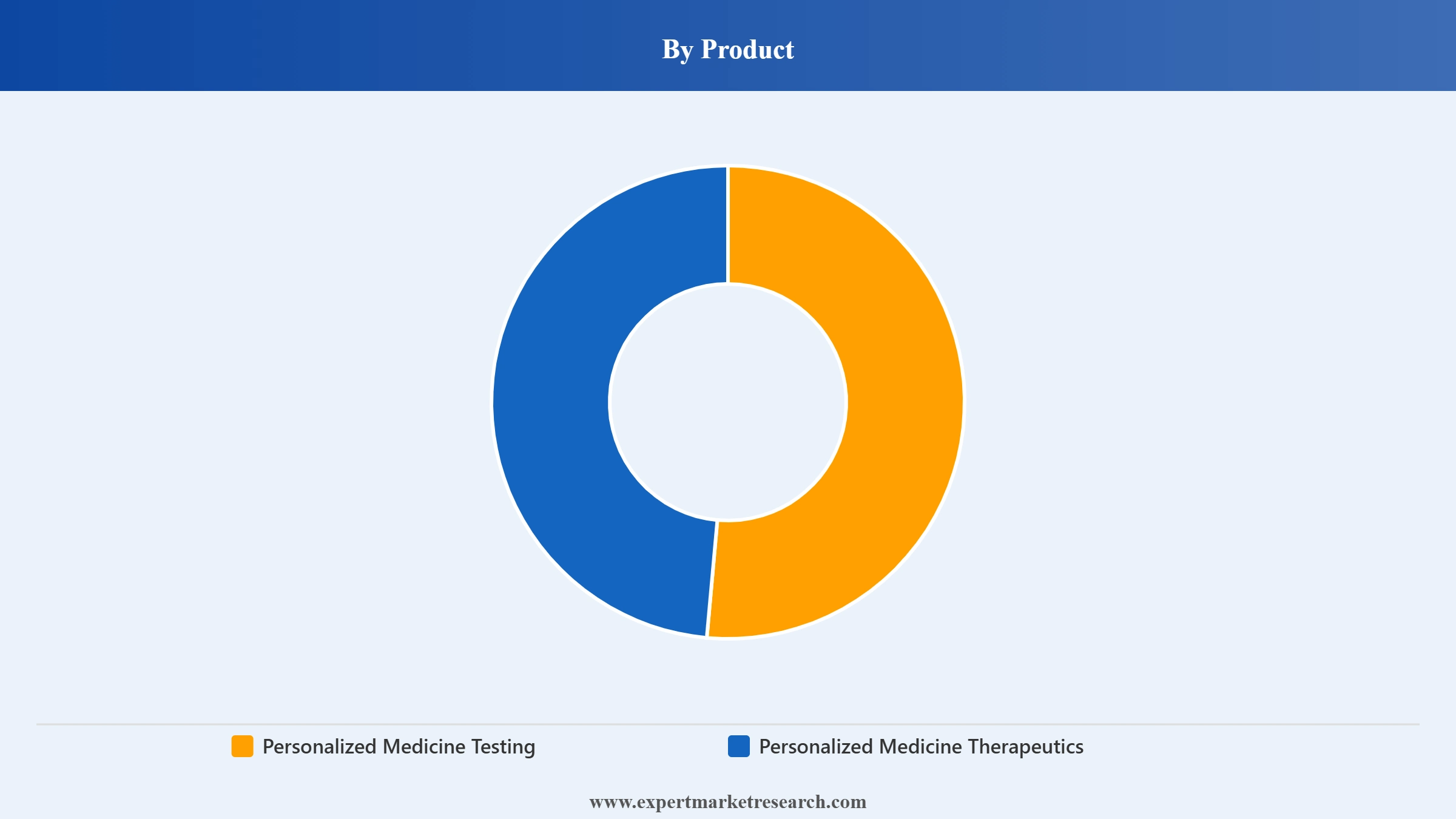 By Product

Personalized Medicine Testing
Personalized Medicine Therapeutics

www.expertmarketresearch.com